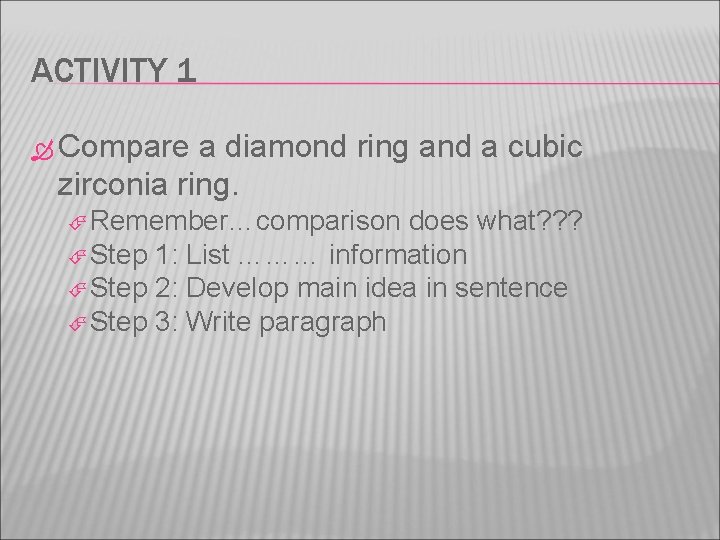 ACTIVITY 1

Compare a diamond ring and a cubic zirconia ring.

Remember…comparison does what???
Step 1: List ……… information
Step 2: Develop main idea in sentence
Step 3: Write paragraph